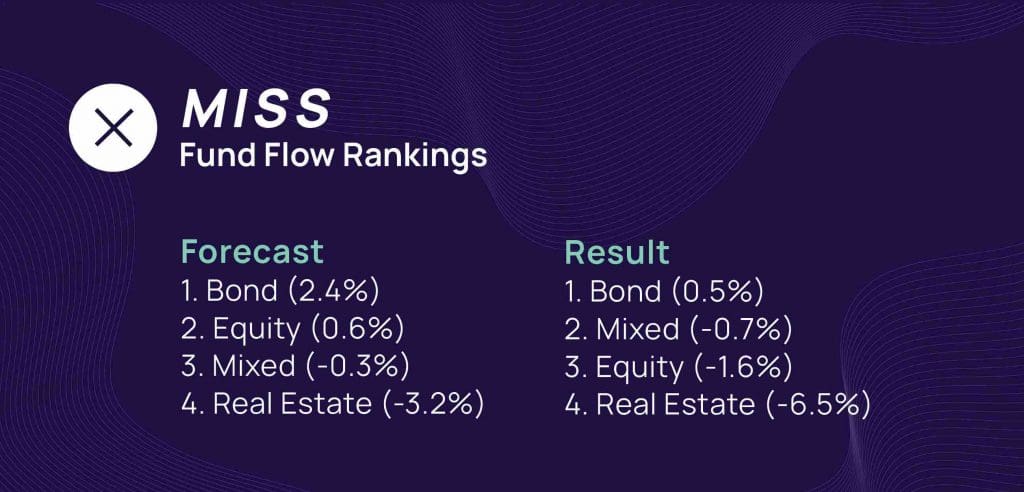 MISS
Fund Flow Rankings

Forecast
1. Bond (2.4%)
2. Equity (0.6%)
3. Mixed (-0.3%)
4. Real Estate (-3.2%)

Result
1. Bond (0.5%)
2. Mixed (-0.7%)
3. Equity (-1.6%)
4. Real Estate (-6.5%)